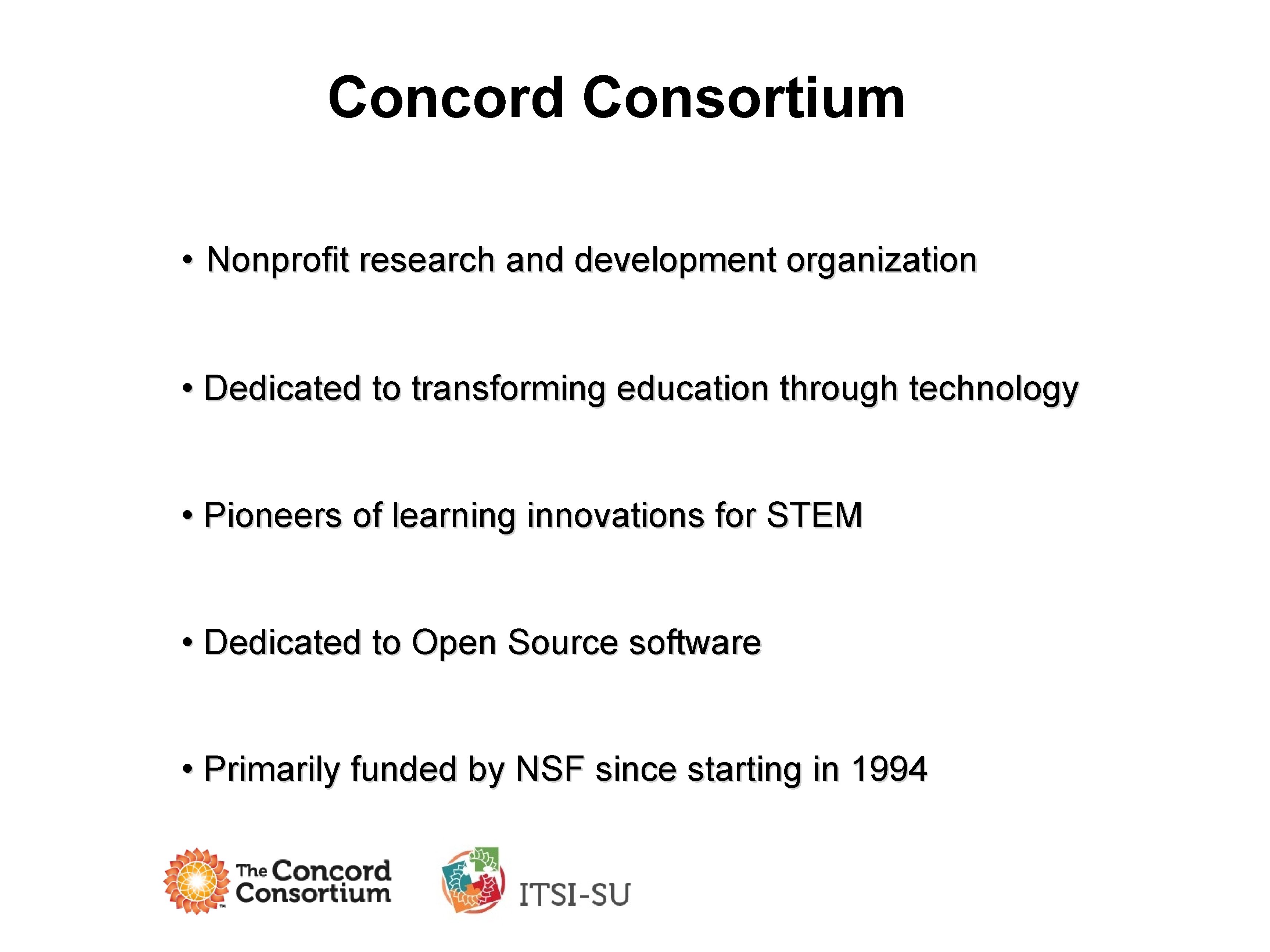 Concord Consortium

• Nonprofit research and development organization

• Dedicated to transforming education through technology

• Pioneers of learning innovations for STEM

• Dedicated to Open Source software

• Primarily funded by NSF since starting in 1994

The Concord Consortium

ITSI-SU